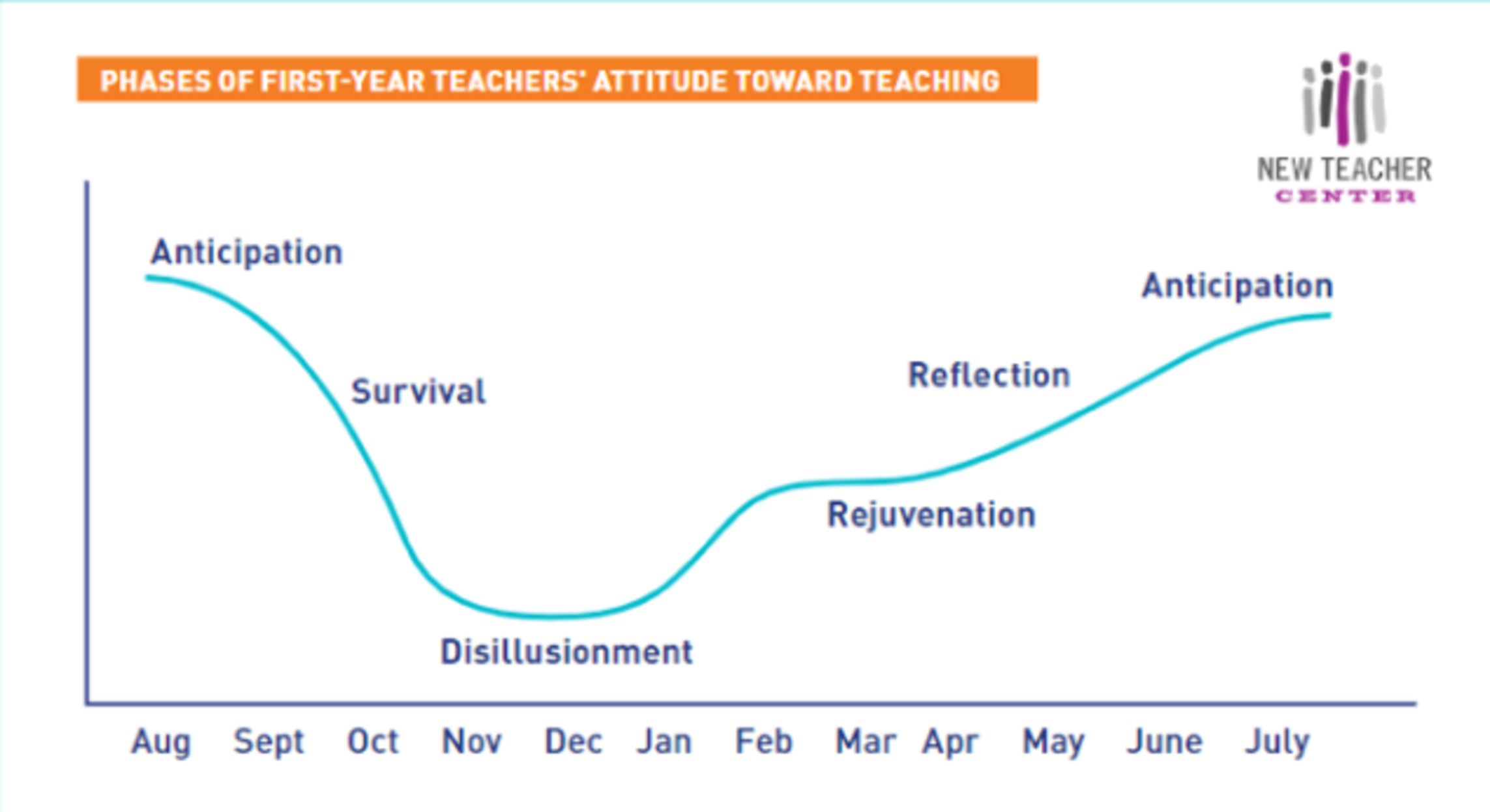 PHASES OF FIRST-YEAR TEACHERS' ATTITUDE TOWARD TEACHING

NEW TEACHER CENTER

Anticipation

Survival

Disillusionment

Rejuvenation

Reflection

Anticipation

Aug Sept Oct Nov Dec Jan Feb Mar Apr May June July